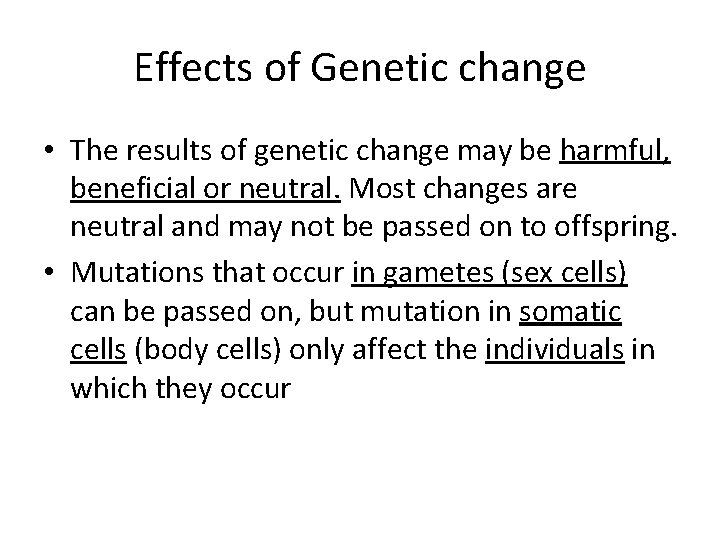 Effects of Genetic change

• The results of genetic change may be harmful, beneficial or neutral. Most changes are neutral and may not be passed on to offspring.
• Mutations that occur in gametes (sex cells) can be passed on, but mutation in somatic cells (body cells) only affect the individuals in which they occur